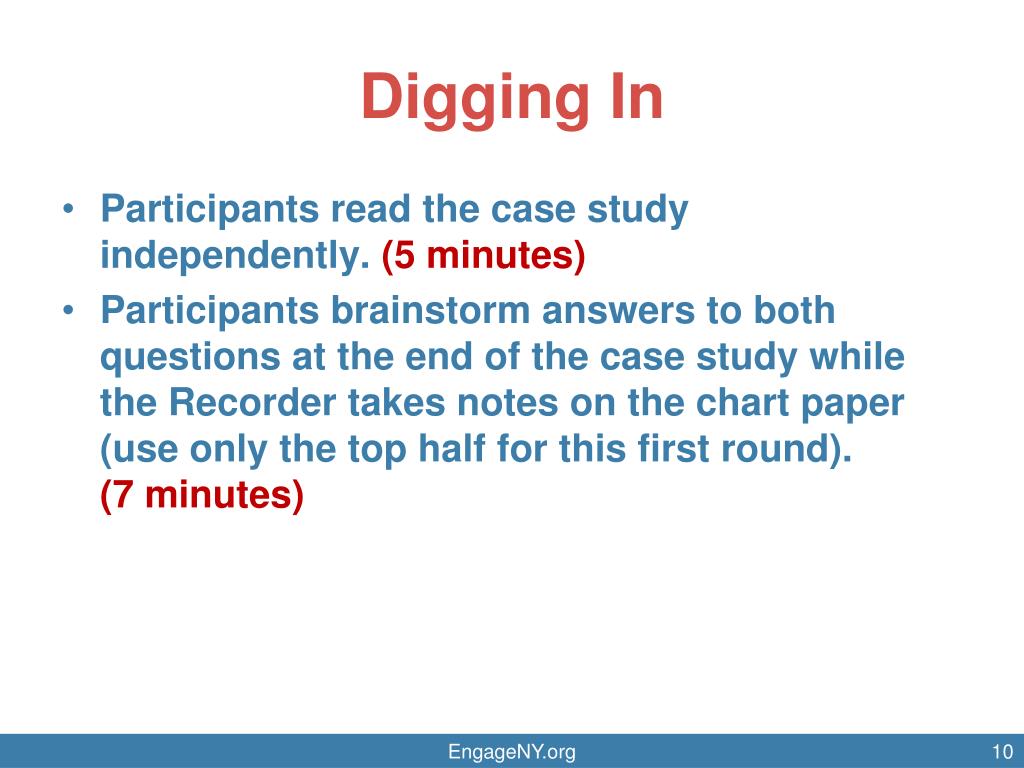 Digging In

• Participants read the case study independently. (5 minutes)
• Participants brainstorm answers to both questions at the end of the case study while the Recorder takes notes on the chart paper (use only the top half for this first round). (7 minutes)

EngageNY.org

10